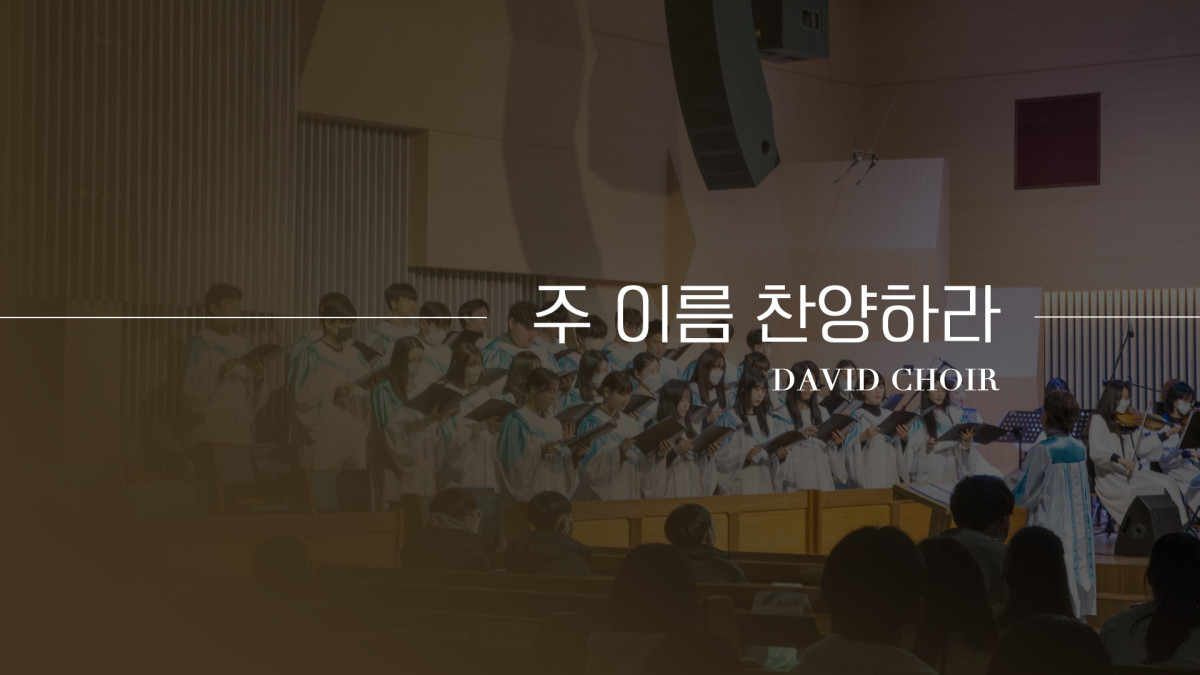 주 이름 찬양하라

DAVID CHOIR